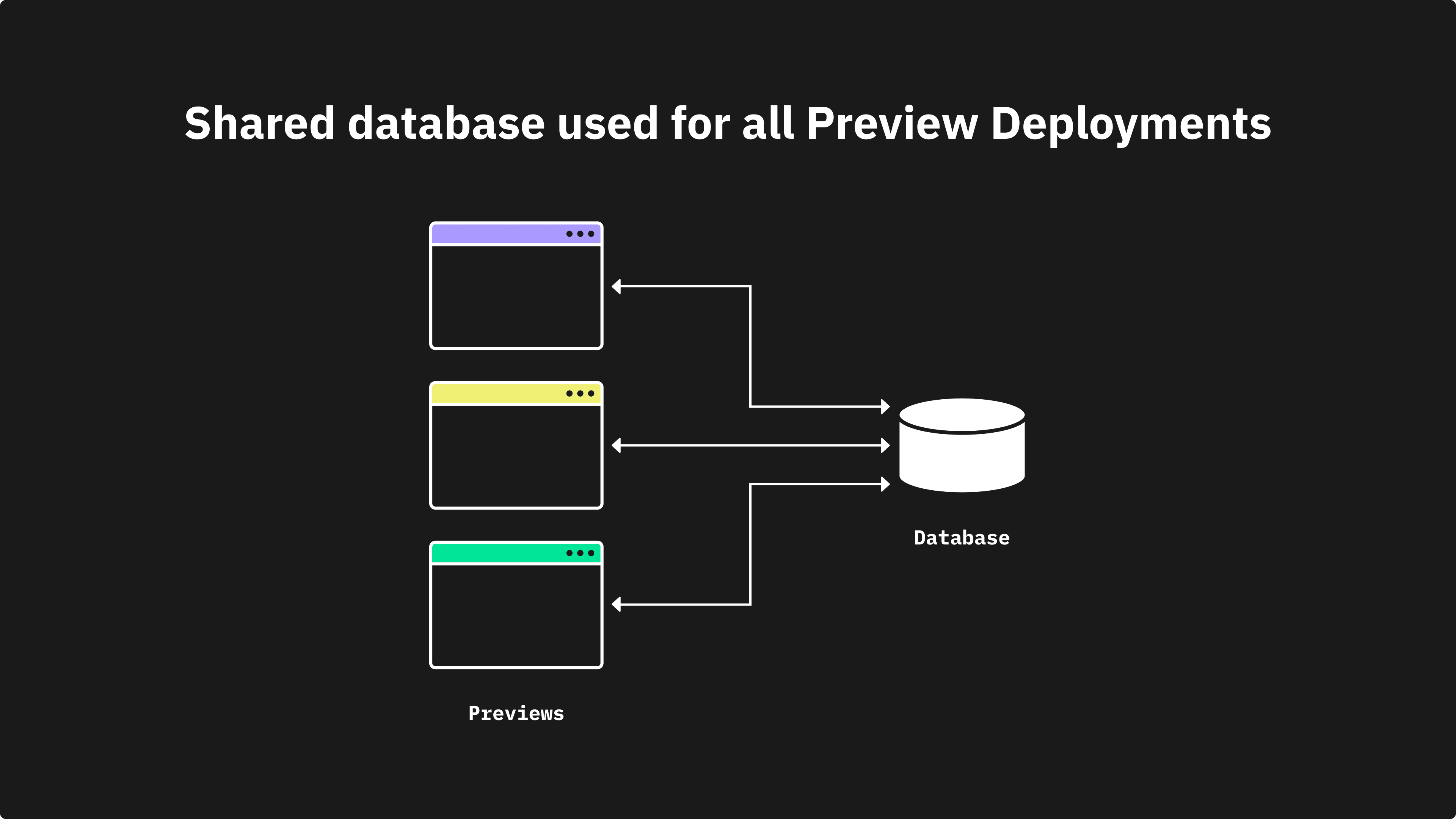 Shared database used for all Preview Deployments

Database

Previews